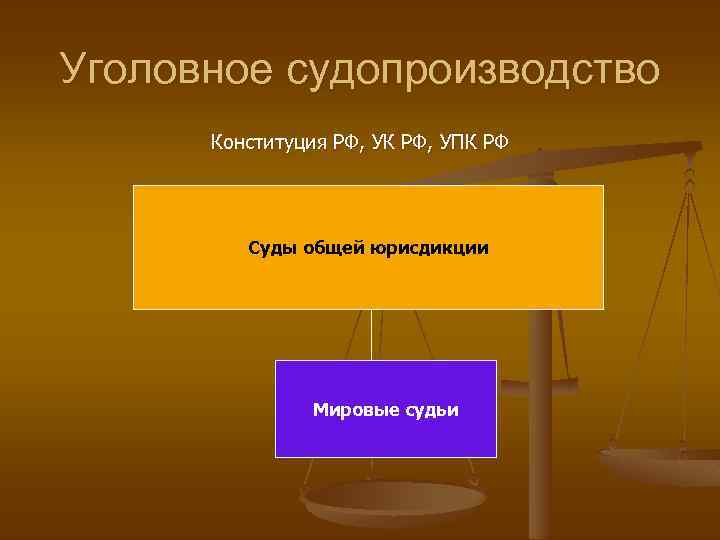 Уголовное судопроизводство

Конституция РФ, УК РФ, УПК РФ

Суды общей юрисдикции

Мировые судьи